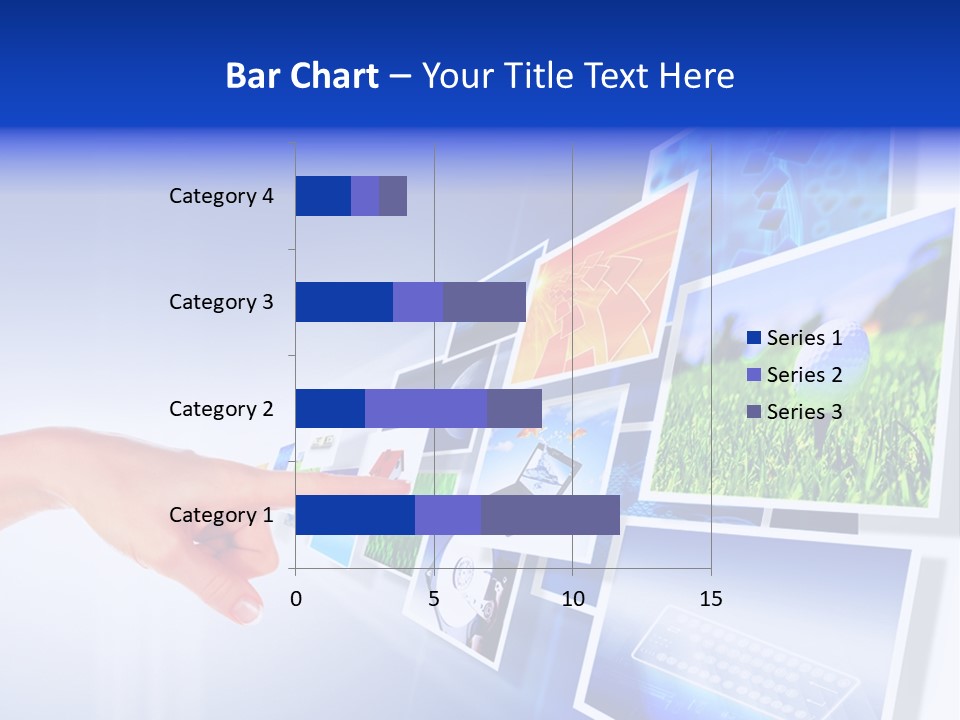 Bar Chart – Your Title Text Here

Category 4
Category 3
Category 2
Category 1

0
5
10
15

Series 1
Series 2
Series 3